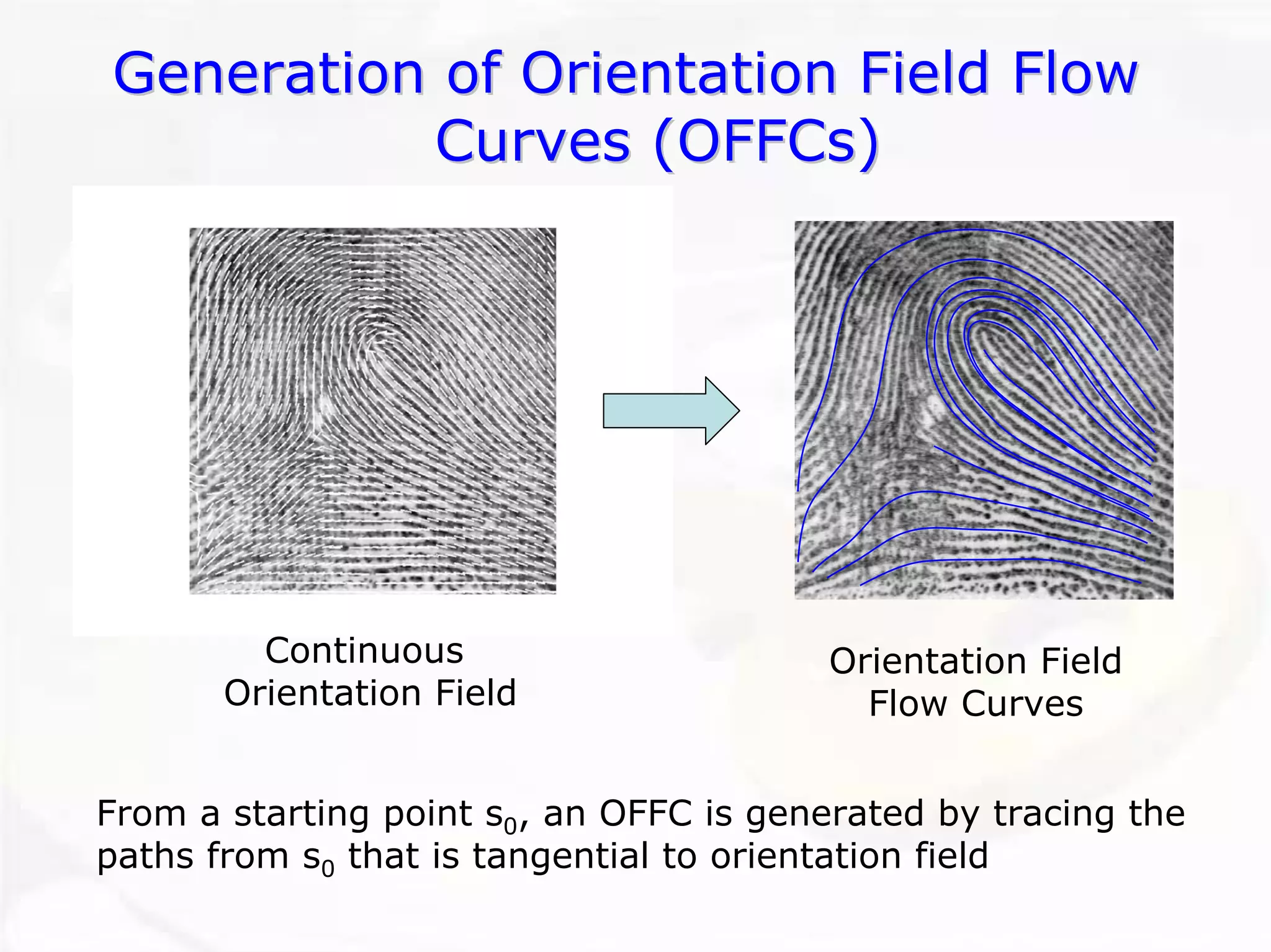 Generation of Orientation Field Flow Curves (OFFCs)

Continuous Orientation Field

Orientation Field Flow Curves

From a starting point $s_0$, an OFFC is generated by tracing the paths from $s_0$ that is tangential to orientation field